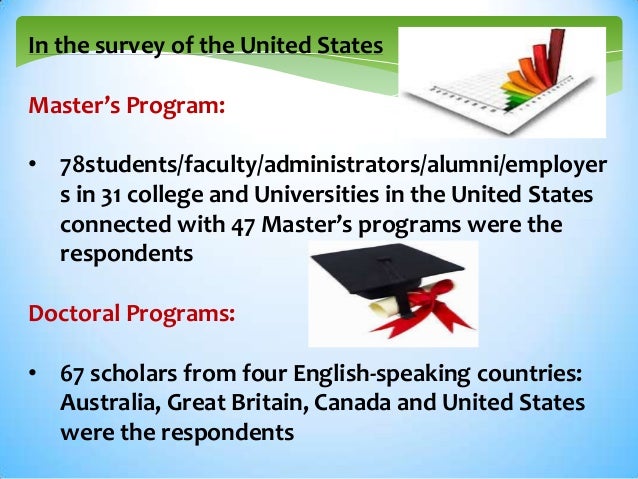 In the survey of the United States

Master's Program:

• 78students/faculty/administrators/alumni/employers in 31 college and Universities in the United States connected with 47 Master's programs were the respondents

Doctoral Programs:

• 67 scholars from four English-speaking countries: Australia, Great Britain, Canada and United States were the respondents